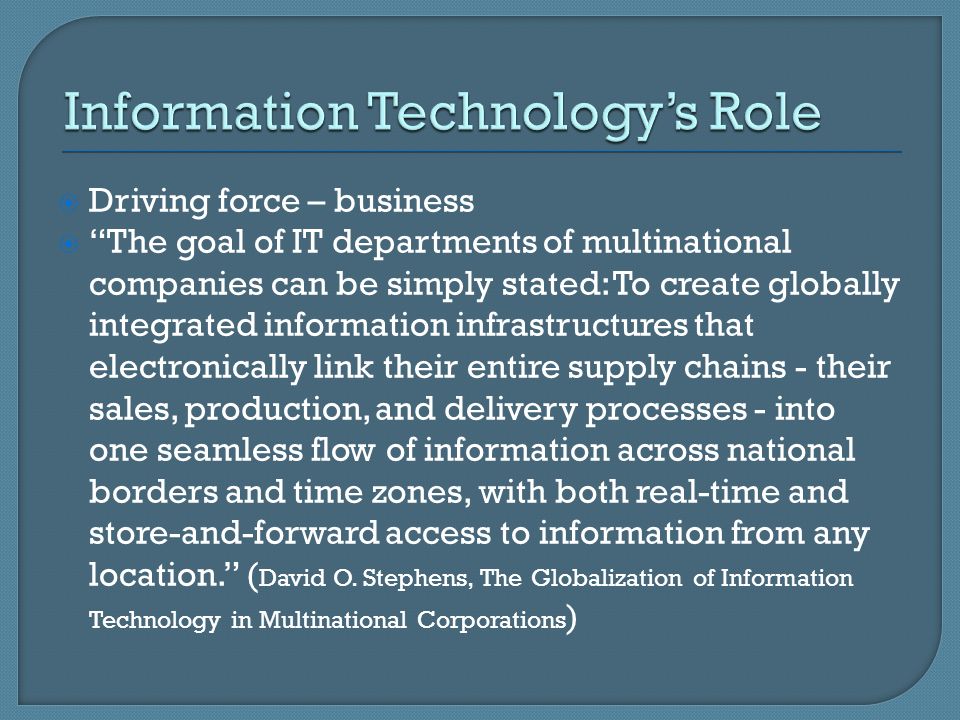 Information Technology's Role

Driving force – business

"The goal of IT departments of multinational companies can be simply stated: To create globally integrated information infrastructures that electronically link their entire supply chains - their sales, production, and delivery processes - into one seamless flow of information across national borders and time zones, with both real-time and store-and-forward access to information from any location." (David O. Stephens, The Globalization of Information Technology in Multinational Corporations)